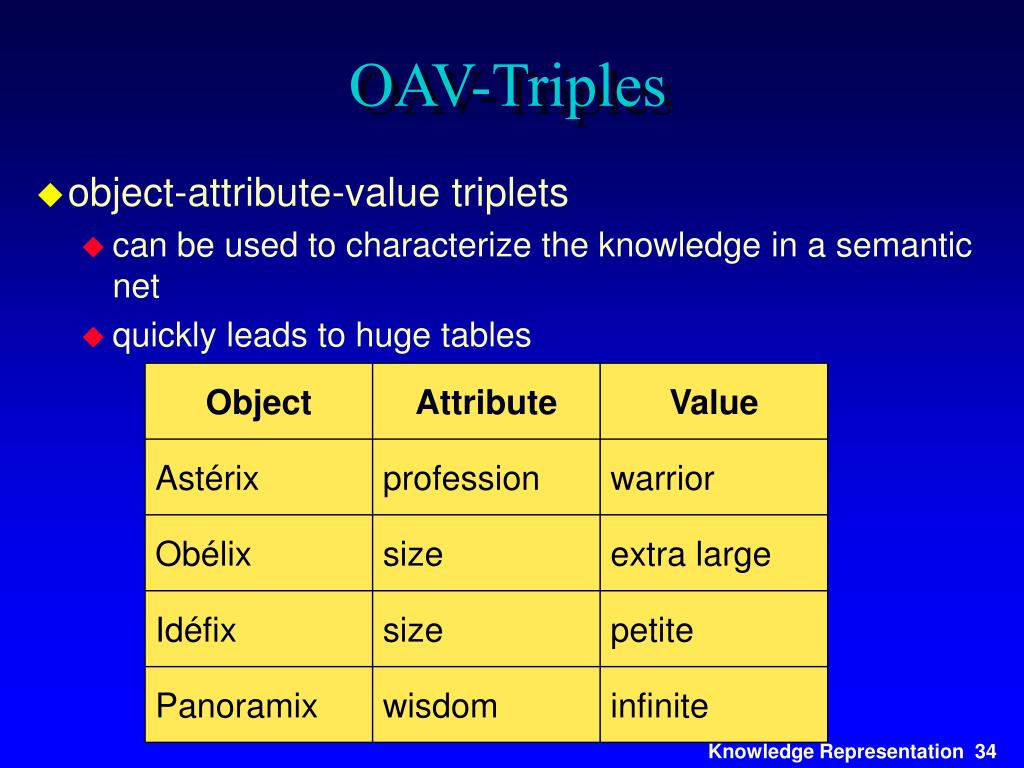 OAV-Triples

object-attribute-value triplets

can be used to characterize the knowledge in a semantic net

quickly leads to huge tables

| Object | Attribute | Value |
|---|---|---|
| Astérix | profession | warrior |
| Obélix | size | extra large |
| Idéfix | size | petite |
| Panoramix | wisdom | infinite |

Knowledge Representation 34